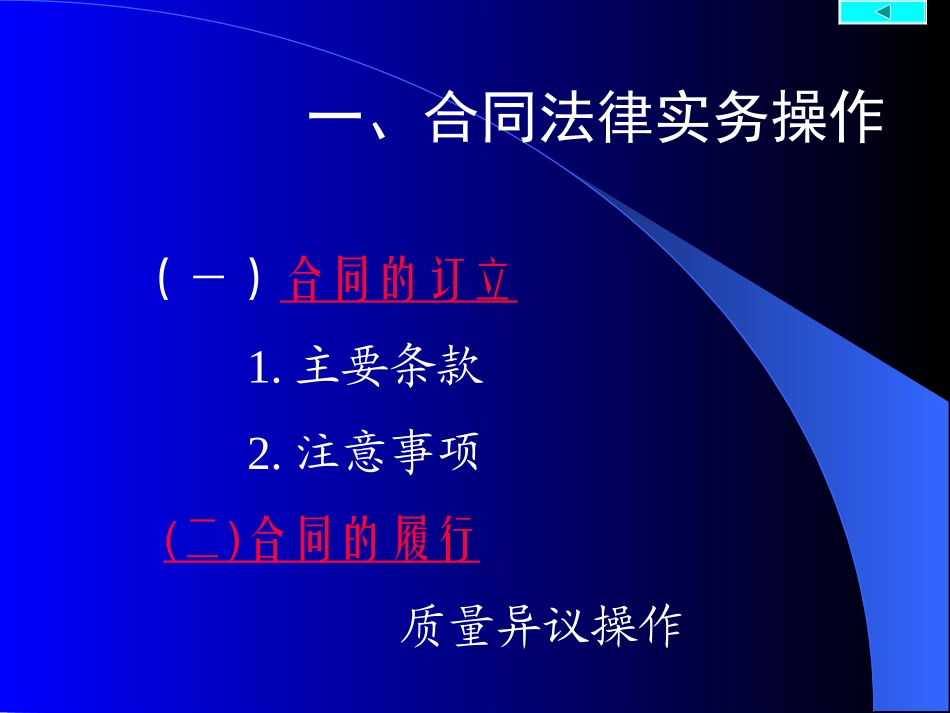 一、合同法律实务操作

（一）合同的订立

1. 主要条款

2. 注意事项

(二)合同的履行

质量异议操作